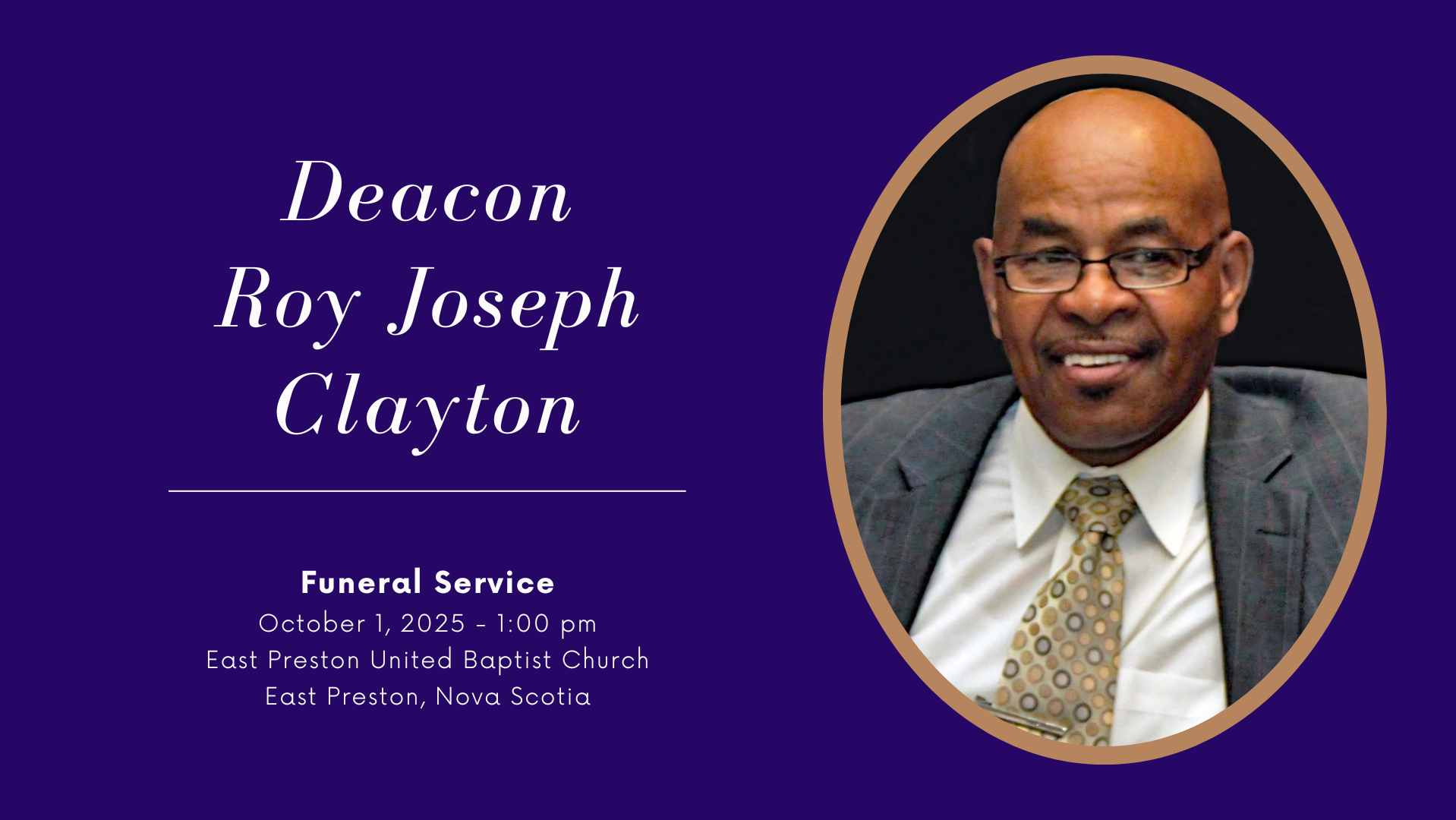 Deacon
Roy Joseph
Clayton

Funeral Service
October 1, 2025 - 1:00 pm
East Preston United Baptist Church
East Preston, Nova Scotia